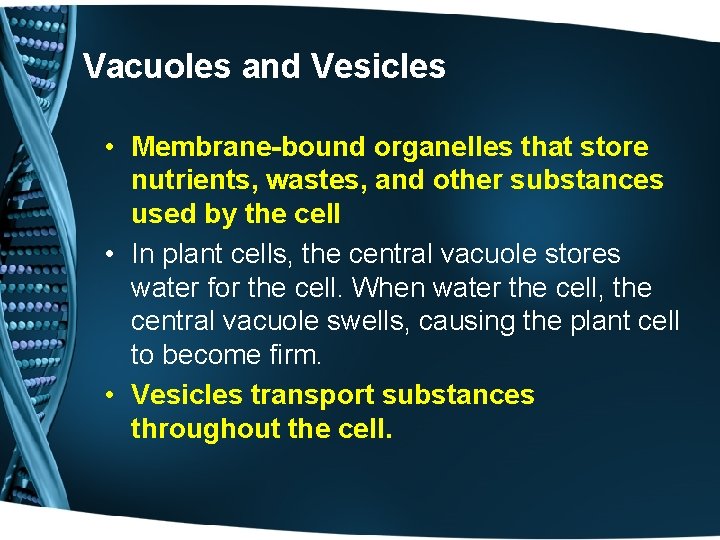 Vacuoles and Vesicles

• Membrane-bound organelles that store nutrients, wastes, and other substances used by the cell

• In plant cells, the central vacuole stores water for the cell. When water the cell, the central vacuole swells, causing the plant cell to become firm.

• Vesicles transport substances throughout the cell.